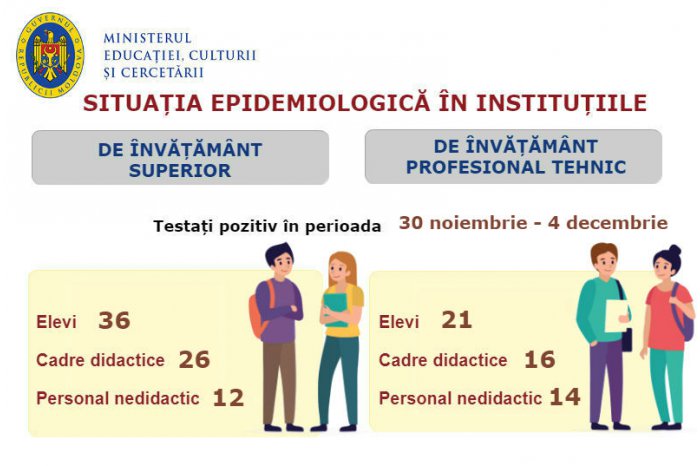 GUVERNUL REPUBLICII MOLDOVA

MINISTERUL
EDUCAȚIEI, CULTURII
ȘI CERCETĂRII

SITUAȚIA EPIDEMIOLOGICĂ ÎN INSTITUȚIILE

DE ÎNVĂȚĂMÂNT SUPERIOR

DE ÎNVĂȚĂMÂNT PROFESIONAL TEHNIC

Testați pozitiv în perioada 30 noiembrie - 4 decembrie

Elevi 36
Cadre didactice 26
Personal nedidactic 12

Elevi 21
Cadre didactice 16
Personal nedidactic 14